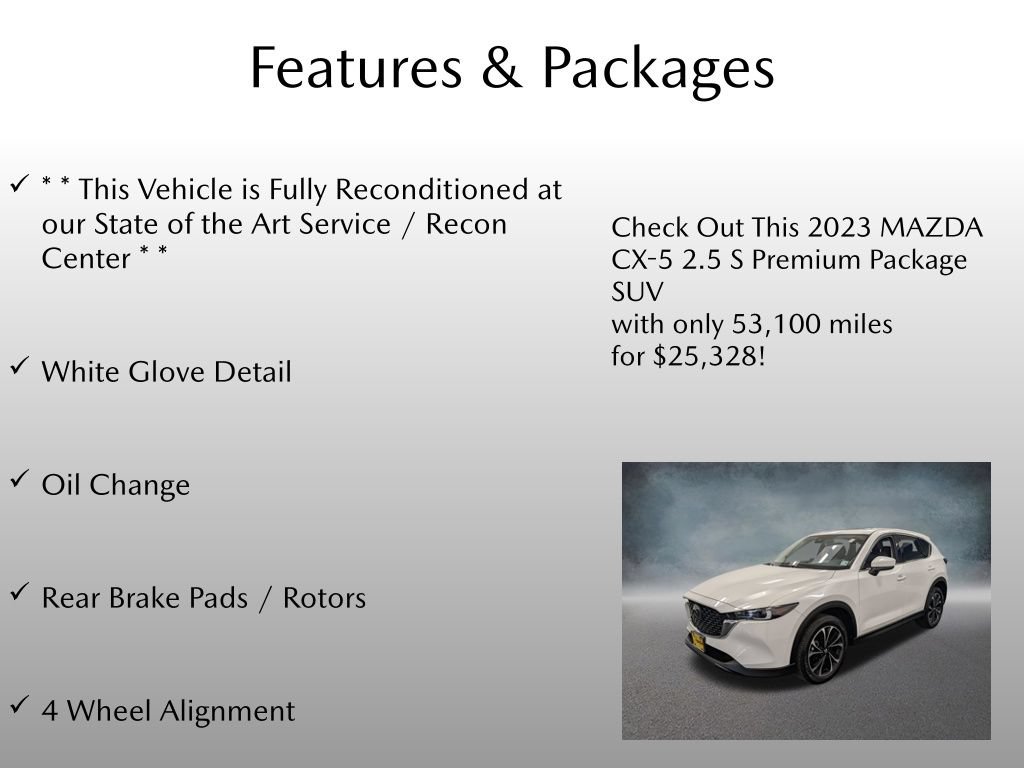 Features & Packages

✓ * * This Vehicle is Fully Reconditioned at our State of the Art Service / Recon Center * *

✓ White Glove Detail

✓ Oil Change

✓ Rear Brake Pads / Rotors

✓ 4 Wheel Alignment

Check Out This 2023 MAZDA CX-5 2.5 S Premium Package SUV
with only 53,100 miles
for $25,328!